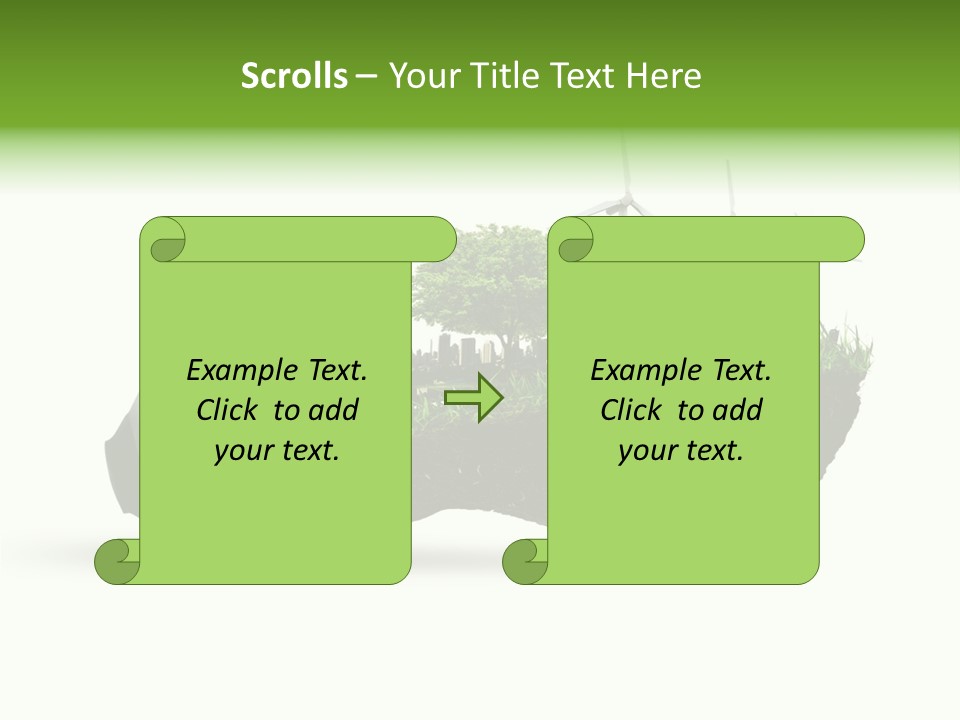 Scrolls – Your Title Text Here

Example Text. Click to add your text.

Example Text. Click to add your text.